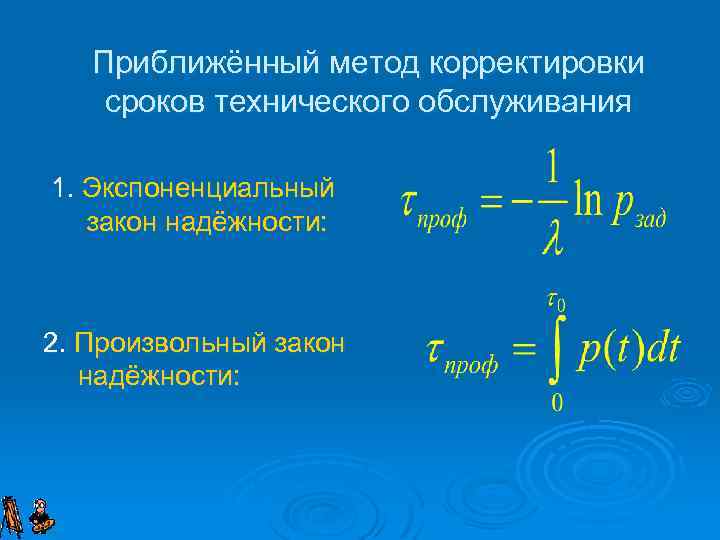 Приближённый метод корректировки сроков технического обслуживания

1. Экспоненциальный закон надёжности:

$\tau_{проф} = -\frac{1}{\lambda} \ln p_{зад}$

2. Произвольный закон надёжности:

$\tau_{проф} = \int_{0}^{\tau_0} p(t)dt$